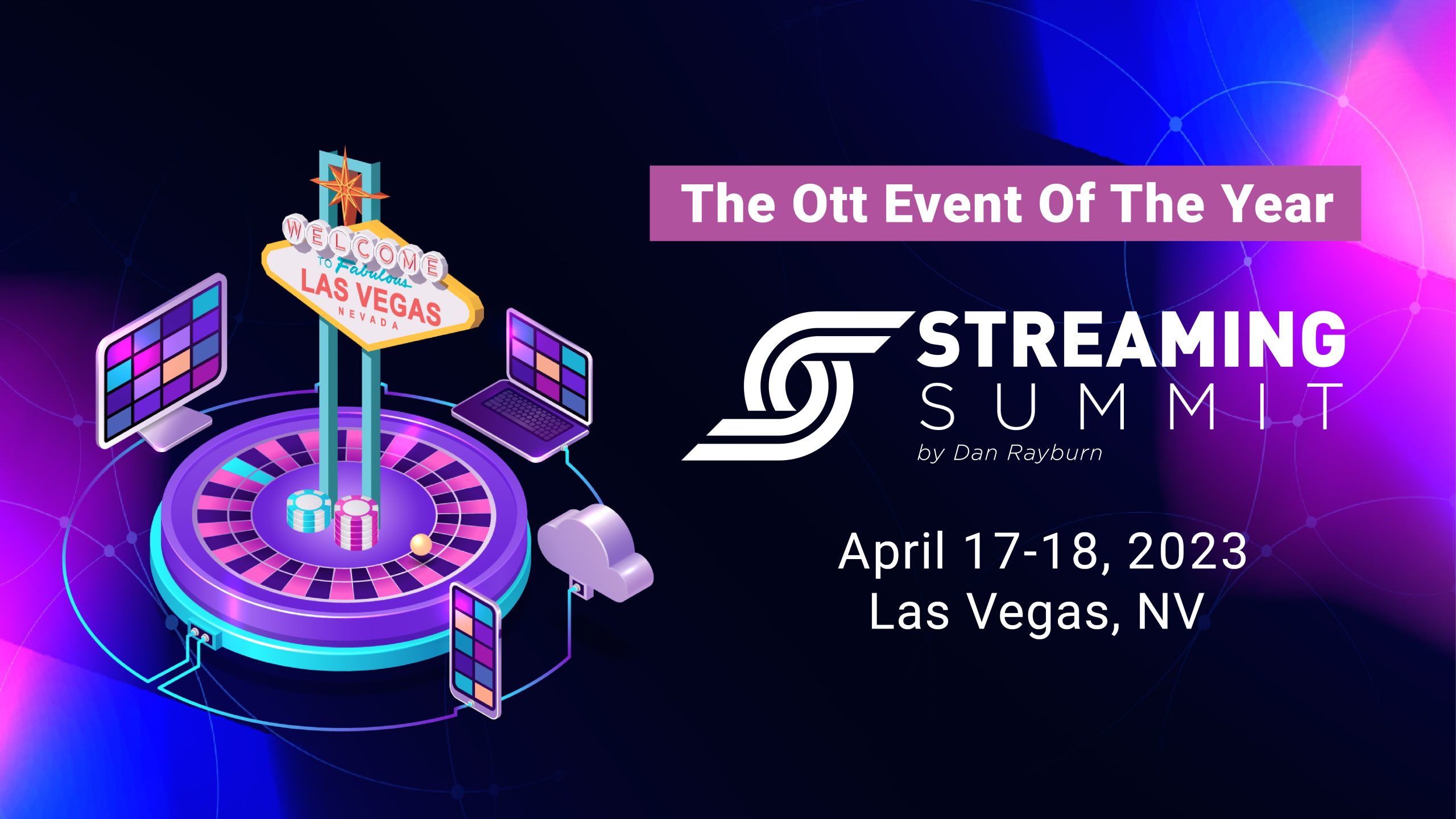 WELCOME TO Fabulous LAS VEGAS NEVADA

The Ott Event Of The Year

STREAMING SUMMIT
by Dan Rayburn

April 17-18, 2023
Las Vegas, NV